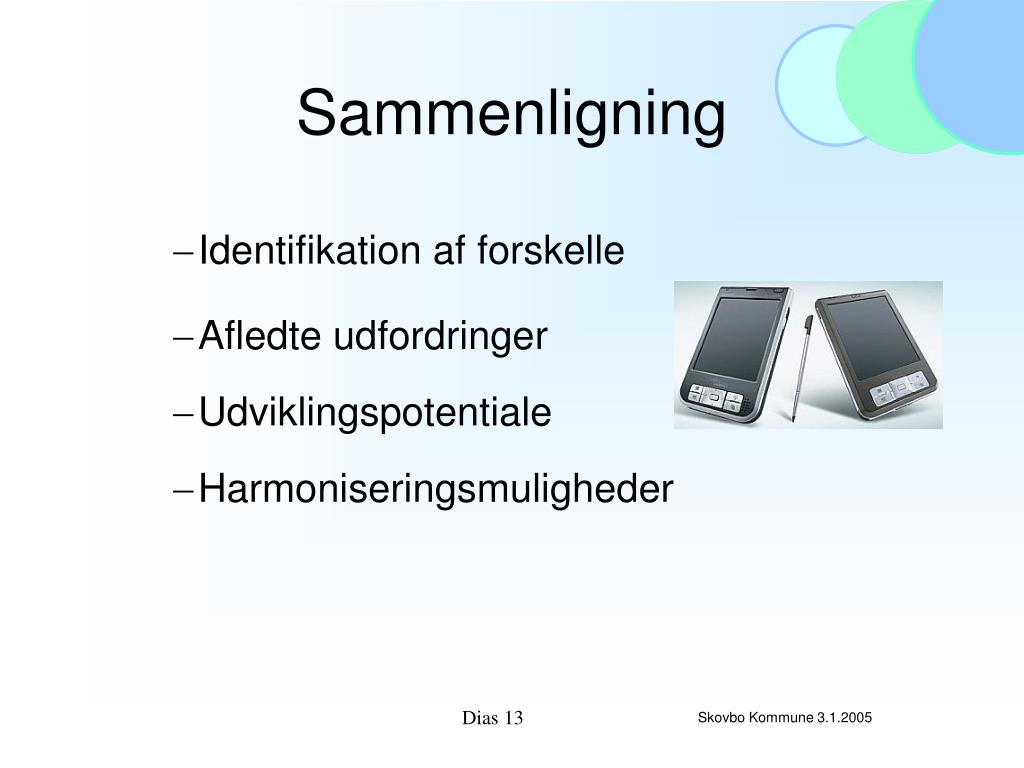 Sammenligning

– Identifikation af forskelle

– Afledte udfordringer

– Udviklingspotentiale

– Harmoniseringsmuligheder

Dias 13

Skovbo Kommune 3.1.2005